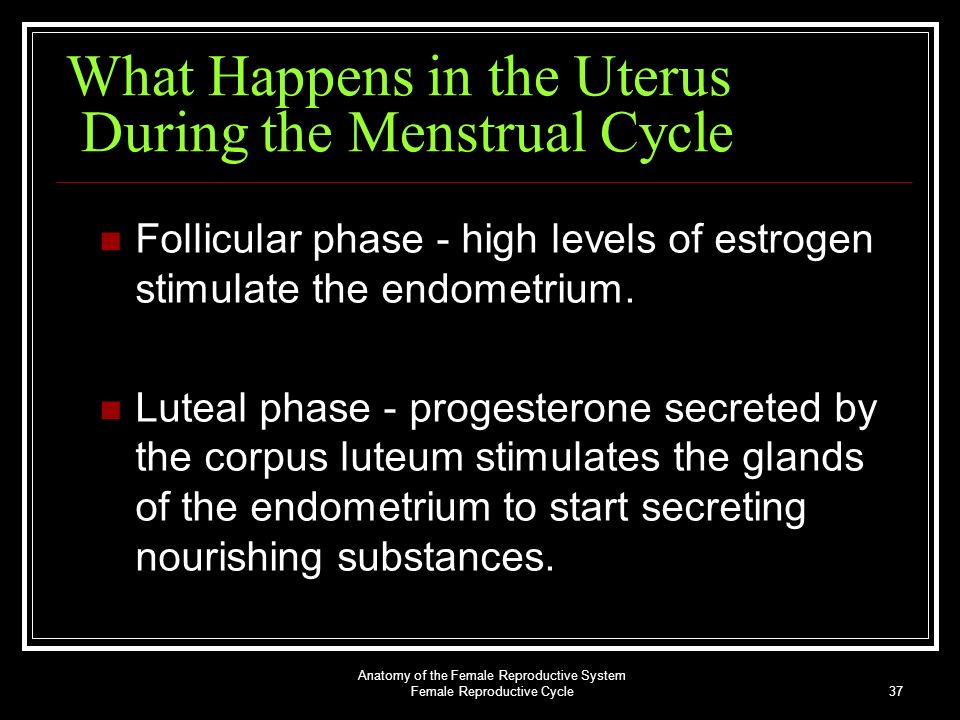 What Happens in the Uterus During the Menstrual Cycle

Follicular phase - high levels of estrogen stimulate the endometrium.

Luteal phase - progesterone secreted by the corpus luteum stimulates the glands of the endometrium to start secreting nourishing substances.

Anatomy of the Female Reproductive System
Female Reproductive Cycle

37